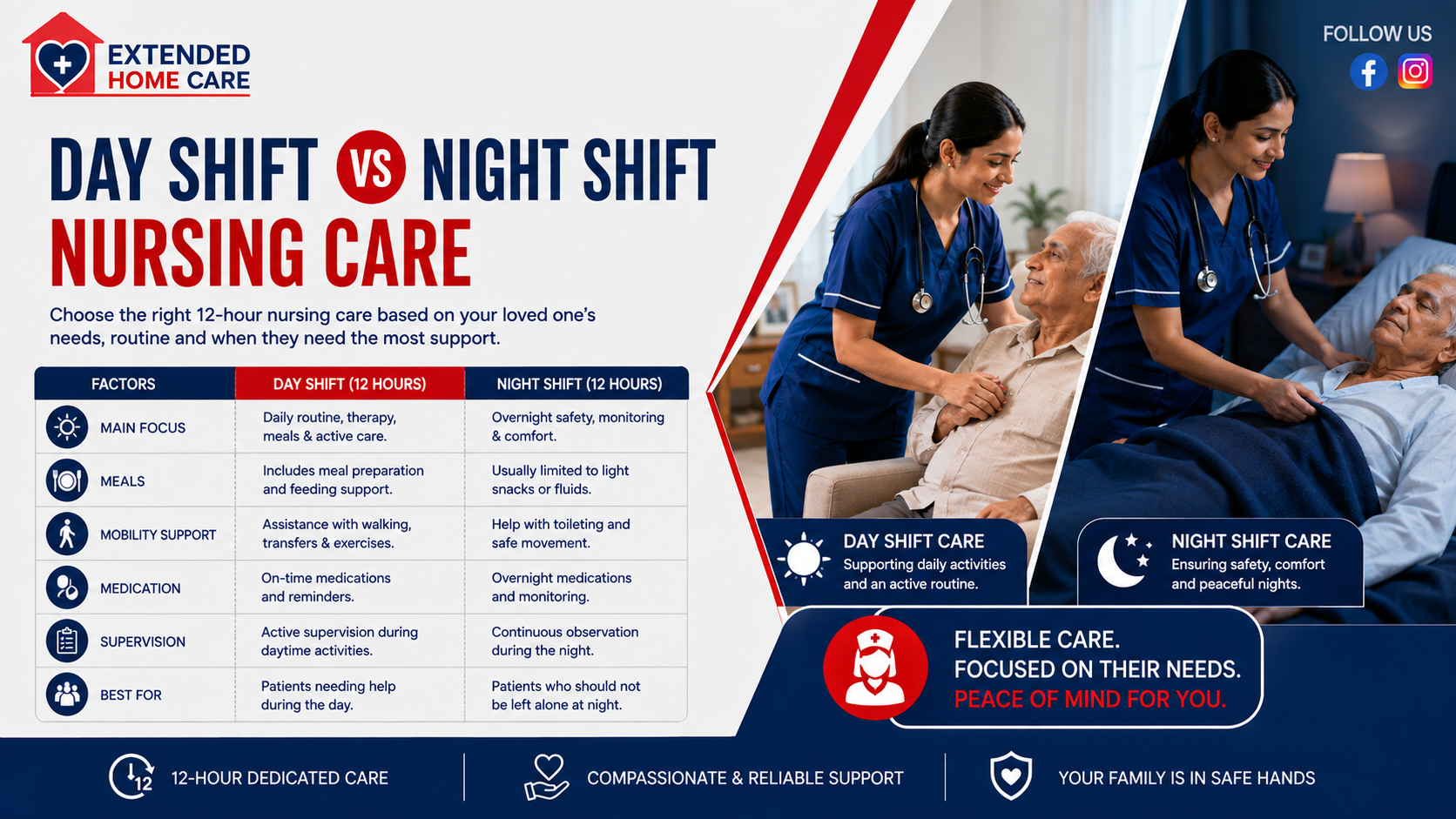 EXTENDED HOME CARE

FOLLOW US

DAY SHIFT VS NIGHT SHIFT NURSING CARE

Choose the right 12-hour nursing care based on your loved one's needs, routine and when they need the most support.

| FACTORS | DAY SHIFT (12 HOURS) | NIGHT SHIFT (12 HOURS) |
|---|---|---|
| MAIN FOCUS | Daily routine, therapy, meals & active care. | Overnight safety, monitoring & comfort. |
| MEALS | Includes meal preparation and feeding support. | Usually limited to light snacks or fluids. |
| MOBILITY SUPPORT | Assistance with walking, transfers & exercises. | Help with toileting and safe movement. |
| MEDICATION | On-time medications and reminders. | Overnight medications and monitoring. |
| SUPERVISION | Active supervision during daytime activities. | Continuous observation during the night. |
| BEST FOR | Patients needing help during the day. | Patients who should not be left alone at night. |

DAY SHIFT CARE
Supporting daily activities and an active routine.

NIGHT SHIFT CARE
Ensuring safety, comfort and peaceful nights.

FLEXIBLE CARE.
FOCUSED ON THEIR NEEDS.
PEACE OF MIND FOR YOU.

12
12-HOUR DEDICATED CARE

COMPASSIONATE & RELIABLE SUPPORT

YOUR FAMILY IS IN SAFE HANDS